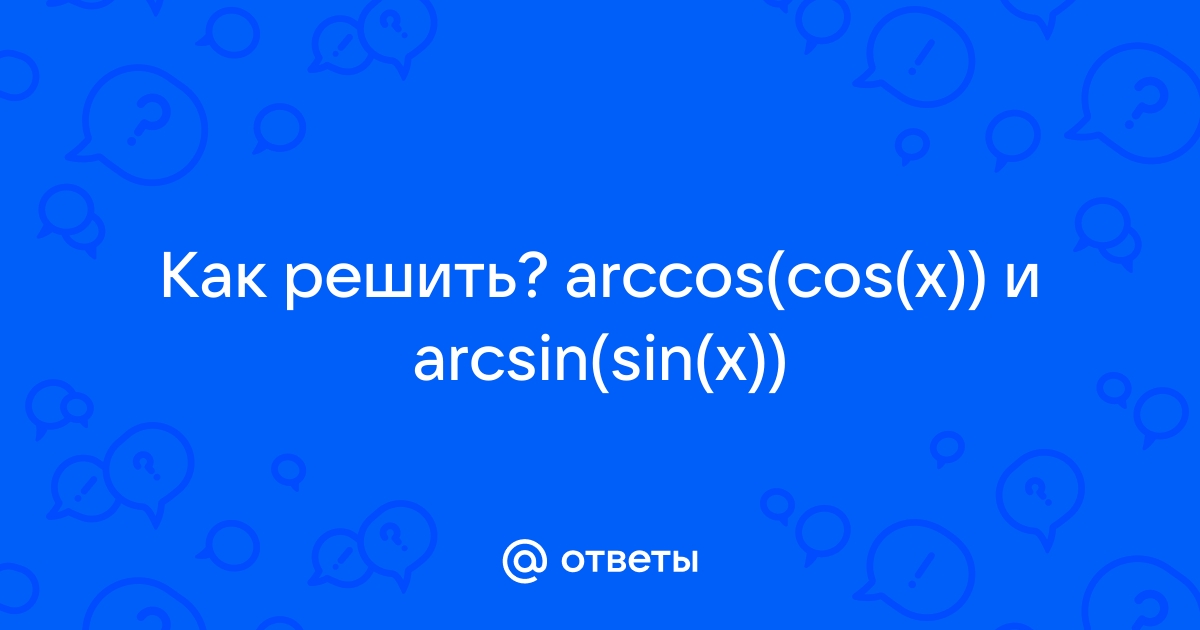 Как решить? arccos(cos(x)) и arcsin(sin(x))

@ ответы